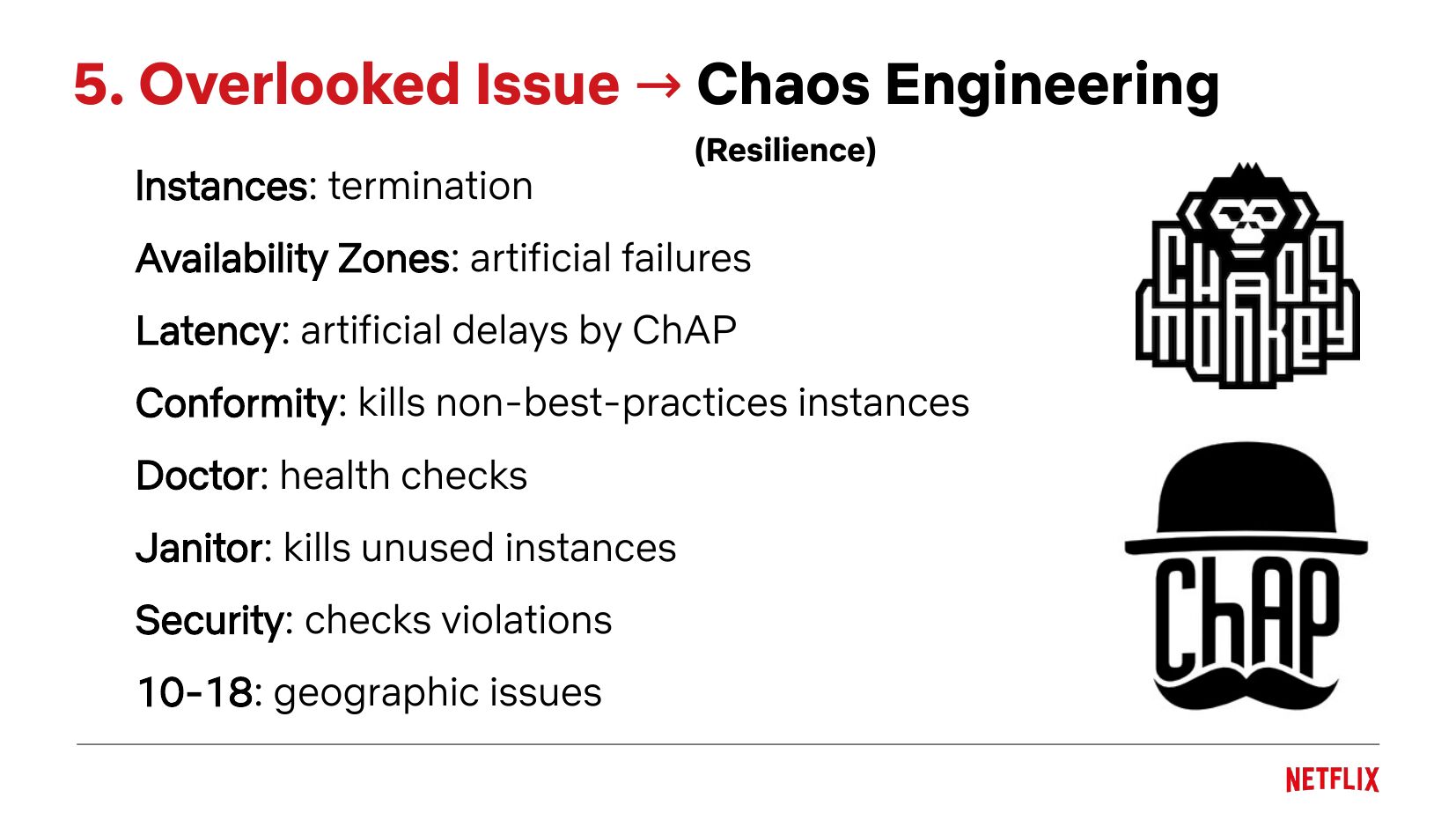 5. Overlooked Issue → Chaos Engineering

(Resilience)

Instances: termination

Availability Zones: artificial failures

Latency: artificial delays by ChAP

Conformity: kills non-best-practices instances

Doctor: health checks

Janitor: kills unused instances

Security: checks violations

10-18: geographic issues

CHAOS MONKEY

ChAP

NETFLIX